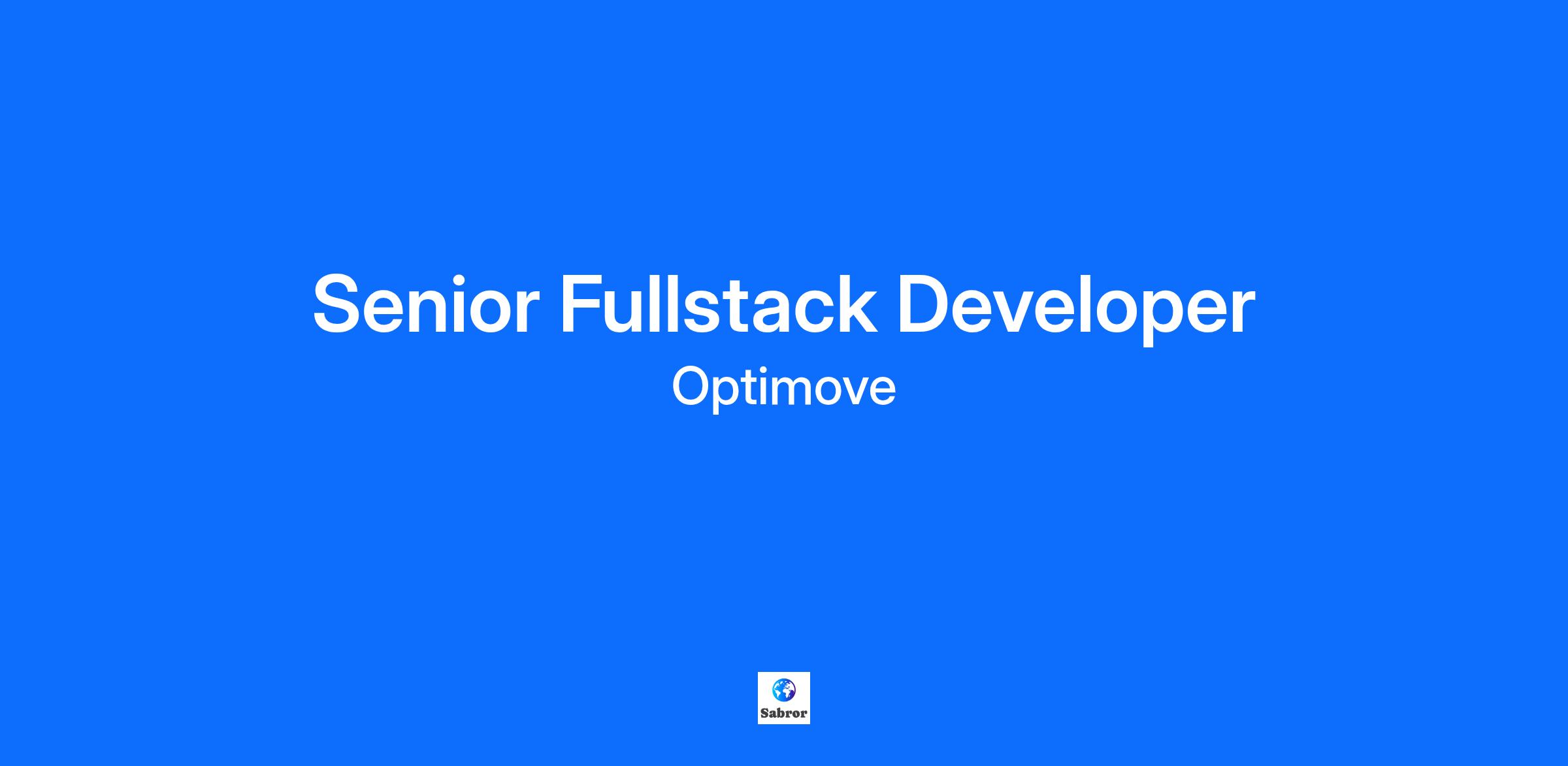 Senior Fullstack Developer

Optimove

Sabror